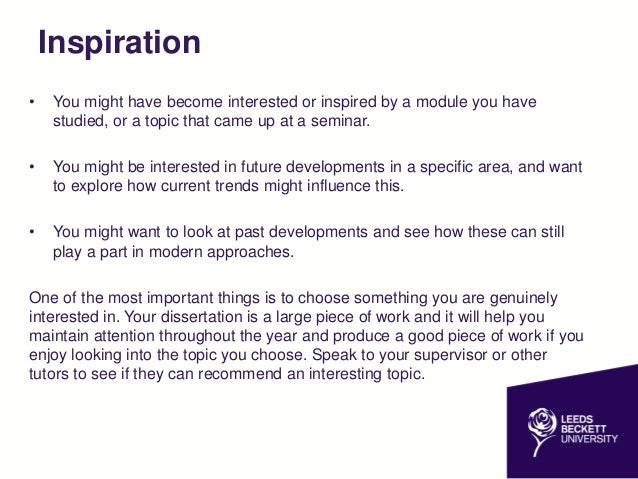 Inspiration

• You might have become interested or inspired by a module you have studied, or a topic that came up at a seminar.

• You might be interested in future developments in a specific area, and want to explore how current trends might influence this.

• You might want to look at past developments and see how these can still play a part in modern approaches.

One of the most important things is to choose something you are genuinely interested in. Your dissertation is a large piece of work and it will help you maintain attention throughout the year and produce a good piece of work if you enjoy looking into the topic you choose. Speak to your supervisor or other tutors to see if they can recommend an interesting topic.

LEEDS BECKETT UNIVERSITY